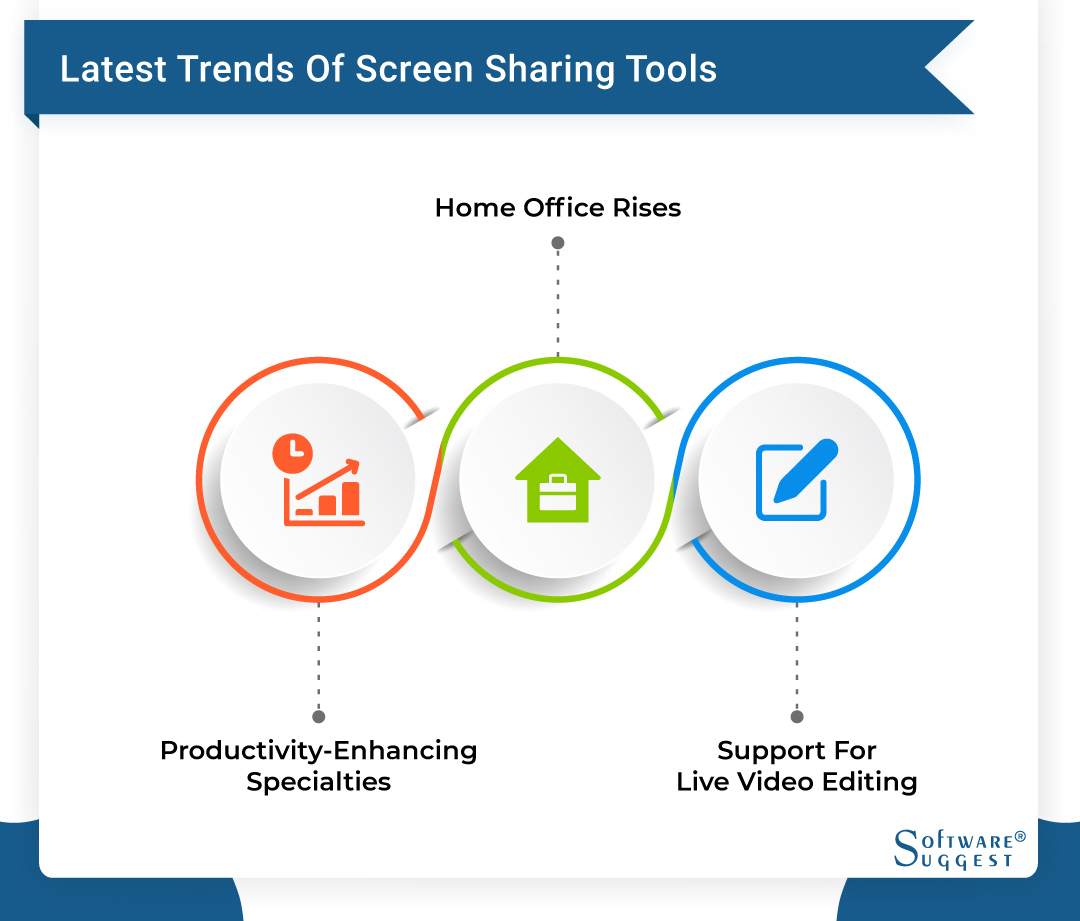 Latest Trends Of Screen Sharing Tools

Home Office Rises

Productivity-Enhancing Specialties

Support For Live Video Editing

SOFTWARE® SUGGEST